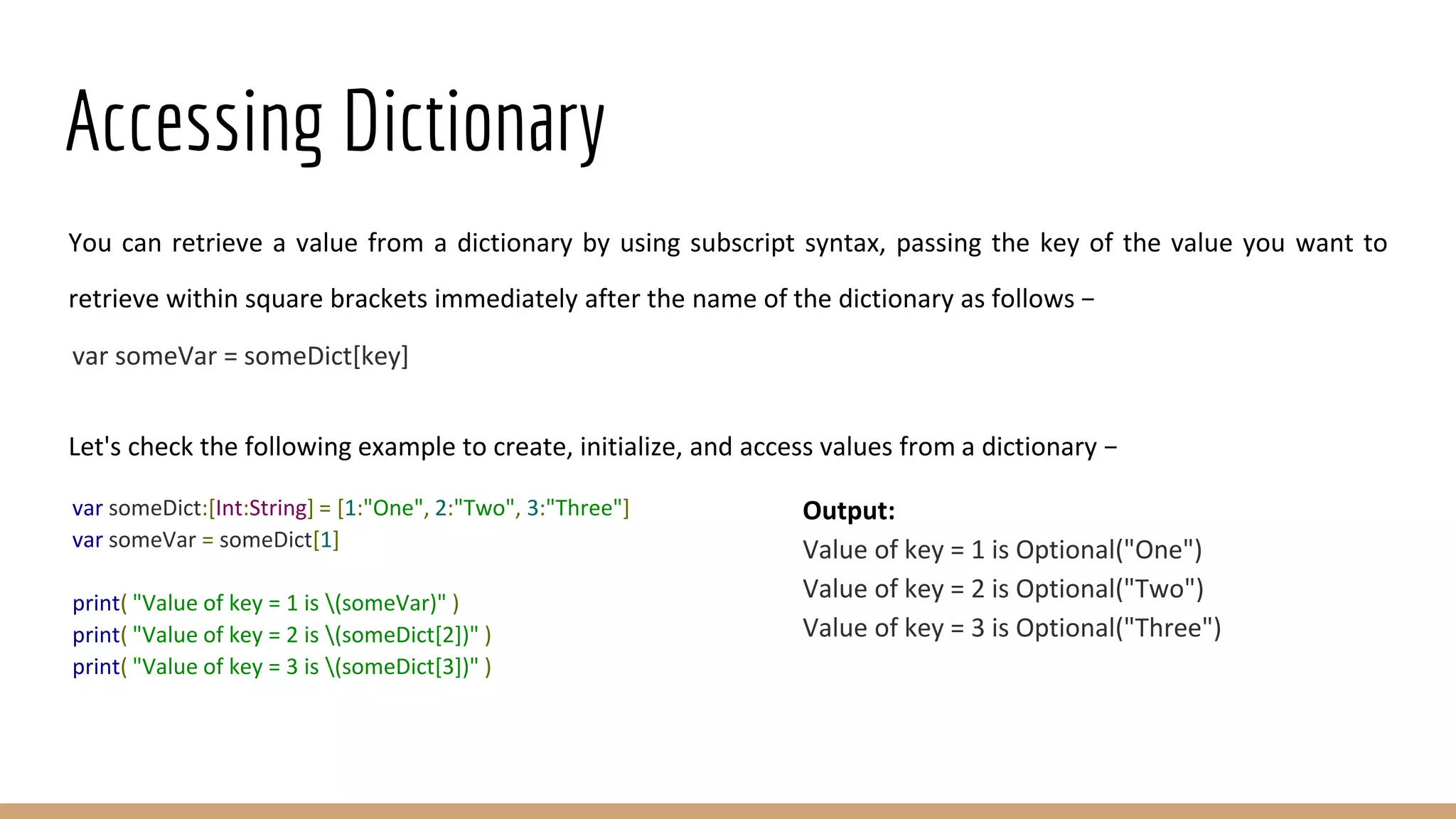 Accessing Dictionary

You can retrieve a value from a dictionary by using subscript syntax, passing the key of the value you want to retrieve within square brackets immediately after the name of the dictionary as follows −

var someVar = someDict[key]

Let's check the following example to create, initialize, and access values from a dictionary −

var someDict:[Int:String] = [1:"One", 2:"Two", 3:"Three"]
var someVar = someDict[1]

print( "Value of key = 1 is \(someVar)" )
print( "Value of key = 2 is \(someDict[2])" )
print( "Value of key = 3 is \(someDict[3])" )

Output:
Value of key = 1 is Optional("One")
Value of key = 2 is Optional("Two")
Value of key = 3 is Optional("Three")